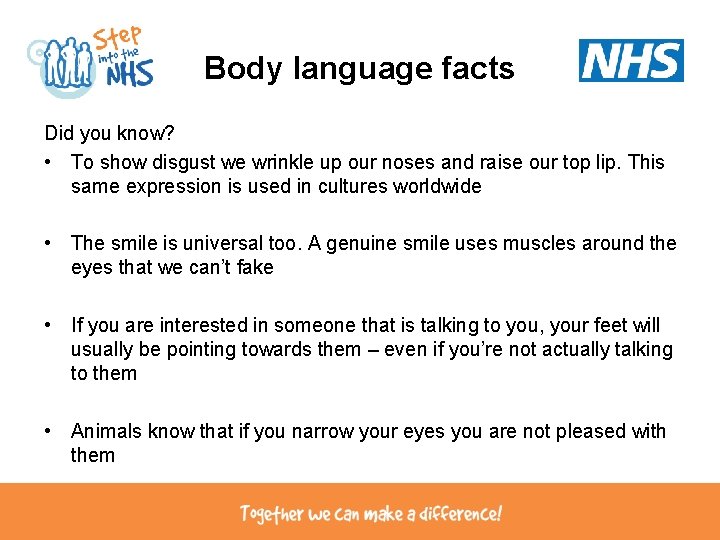 Step into the NHS

Body language facts

NHS

Did you know?

• To show disgust we wrinkle up our noses and raise our top lip. This same expression is used in cultures worldwide

• The smile is universal too. A genuine smile uses muscles around the eyes that we can't fake

• If you are interested in someone that is talking to you, your feet will usually be pointing towards them – even if you're not actually talking to them

• Animals know that if you narrow your eyes you are not pleased with them

Together we can make a difference!